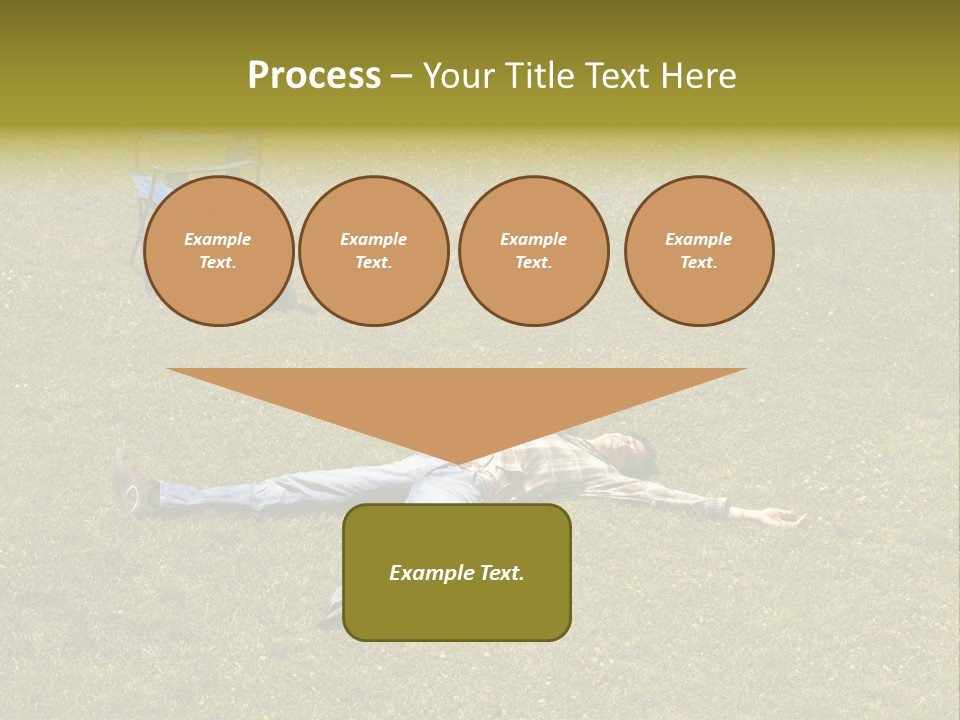 Process – Your Title Text Here

Example Text.

Example Text.

Example Text.

Example Text.

Example Text.